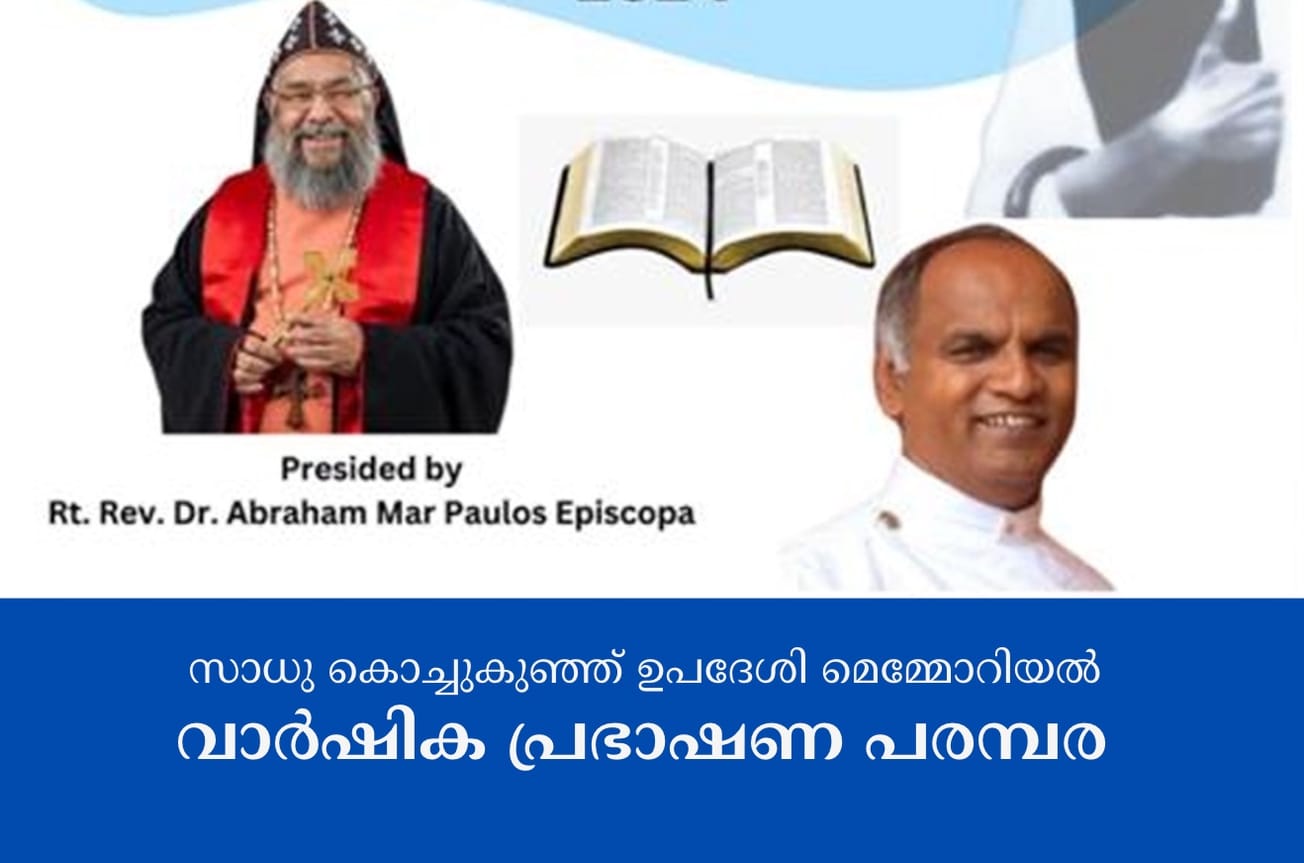 Presided by
Rt. Rev. Dr. Abraham Mar Paulos Episcopa

സാധു കൊച്ചുകുഞ്ഞ് ഉപദേശി മെമ്മോറിയൽ
വാർഷിക പ്രഭാഷണ പരമ്പര